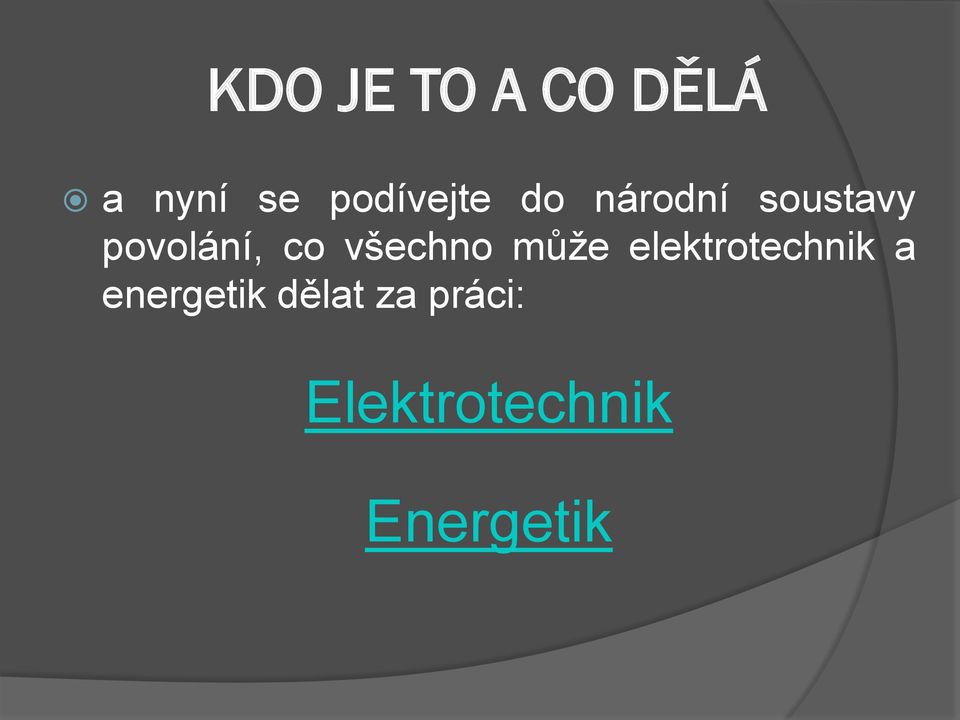 KDO JE TO A CO DĚLÁ

a nyní se podívejte do národní soustavy povolání, co všechno může elektrotechnik a energetik dělat za práci:

Elektrotechnik

Energetik